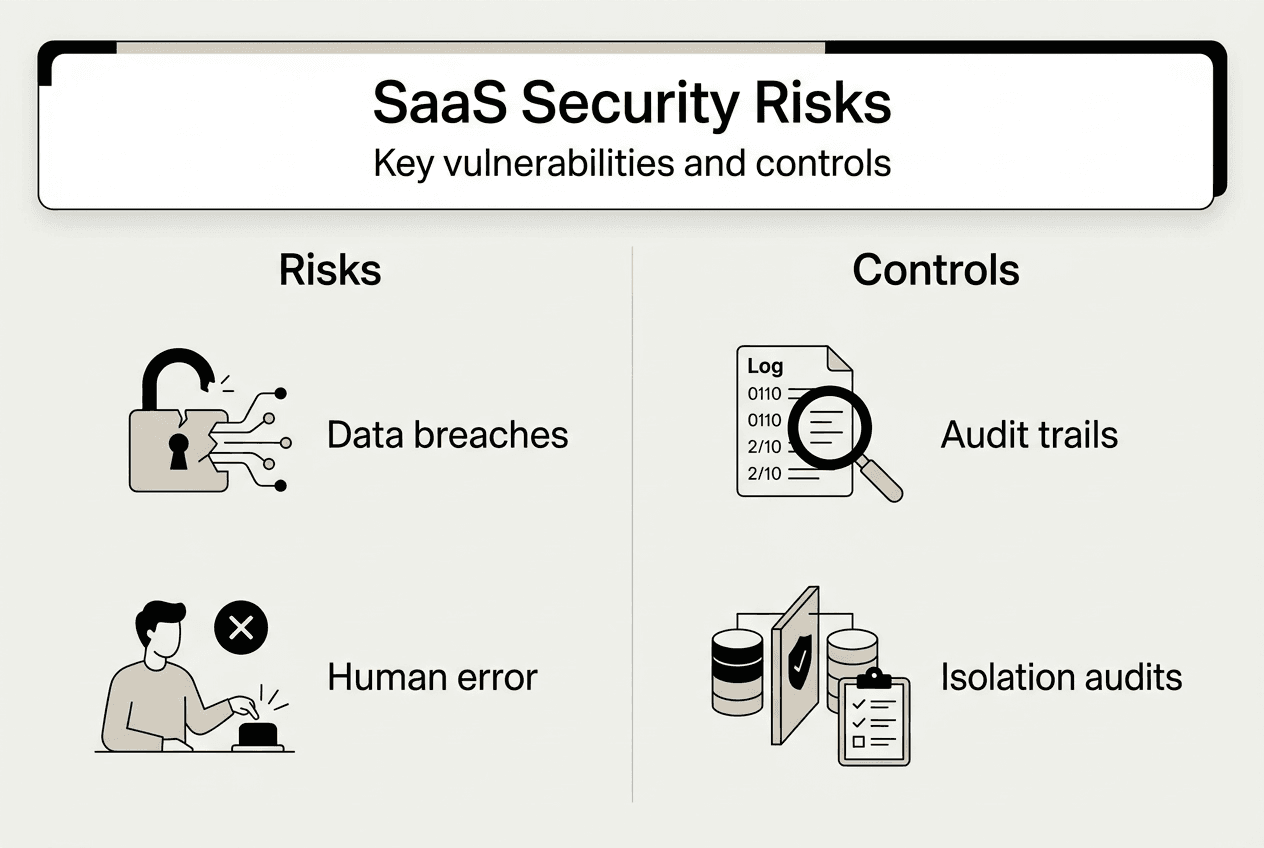 SaaS Security Risks
Key vulnerabilities and controls

Risks

Data breaches

Human error

Controls

Log
0110
0110
2/10
2/10

Audit trails

Isolation audits